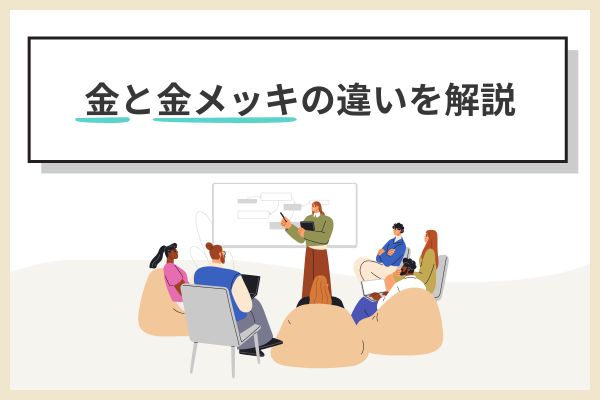 金と金メッキの違いを解説